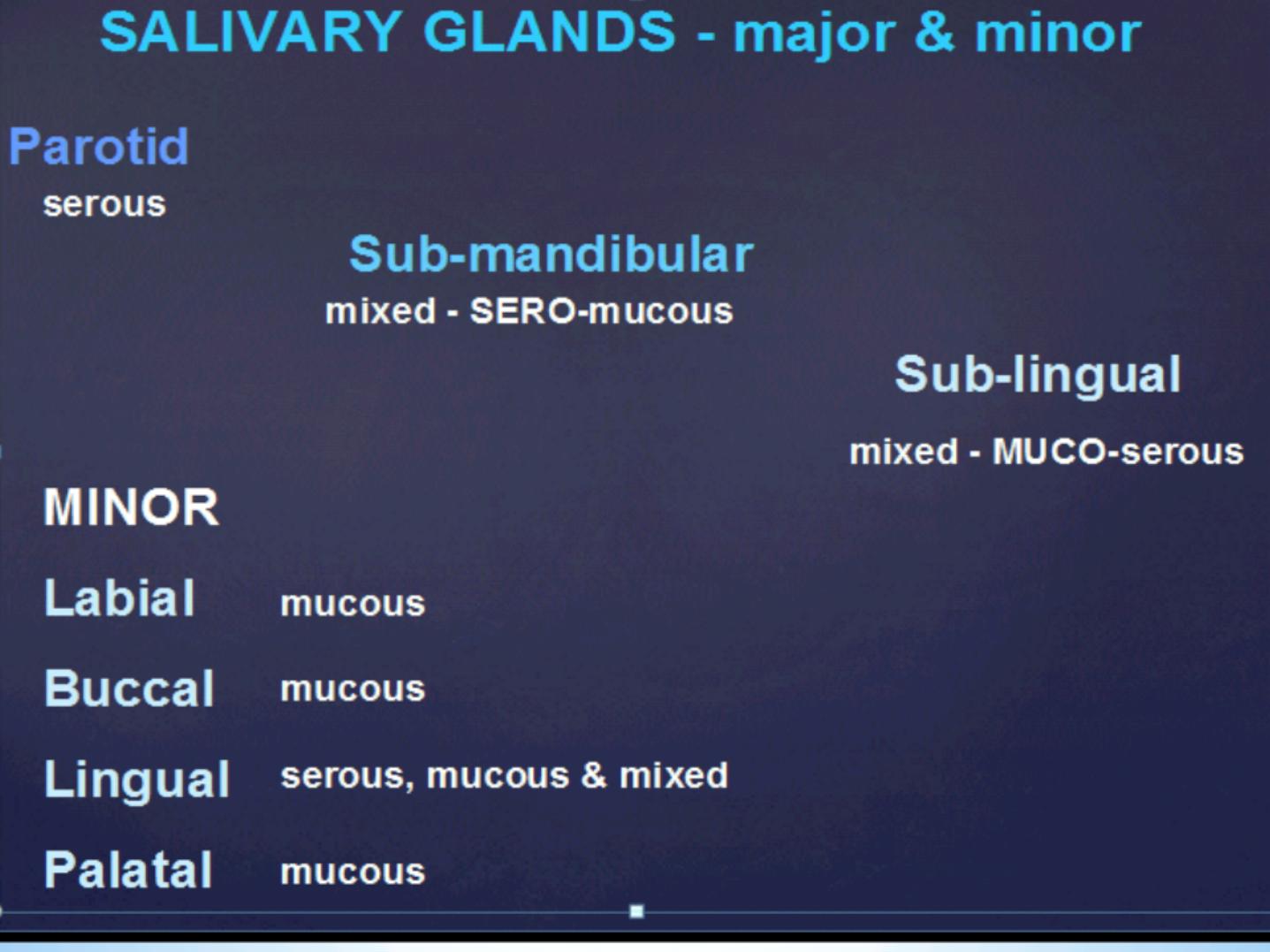 SALIVARY GLANDS - major & minor

Parotid
serous

Sub-mandibular
mixed - SERO-mucous

Sub-lingual
mixed - MUCO-serous

MINOR

Labial mucous

Buccal mucous

Lingual serous, mucous & mixed

Palatal mucous